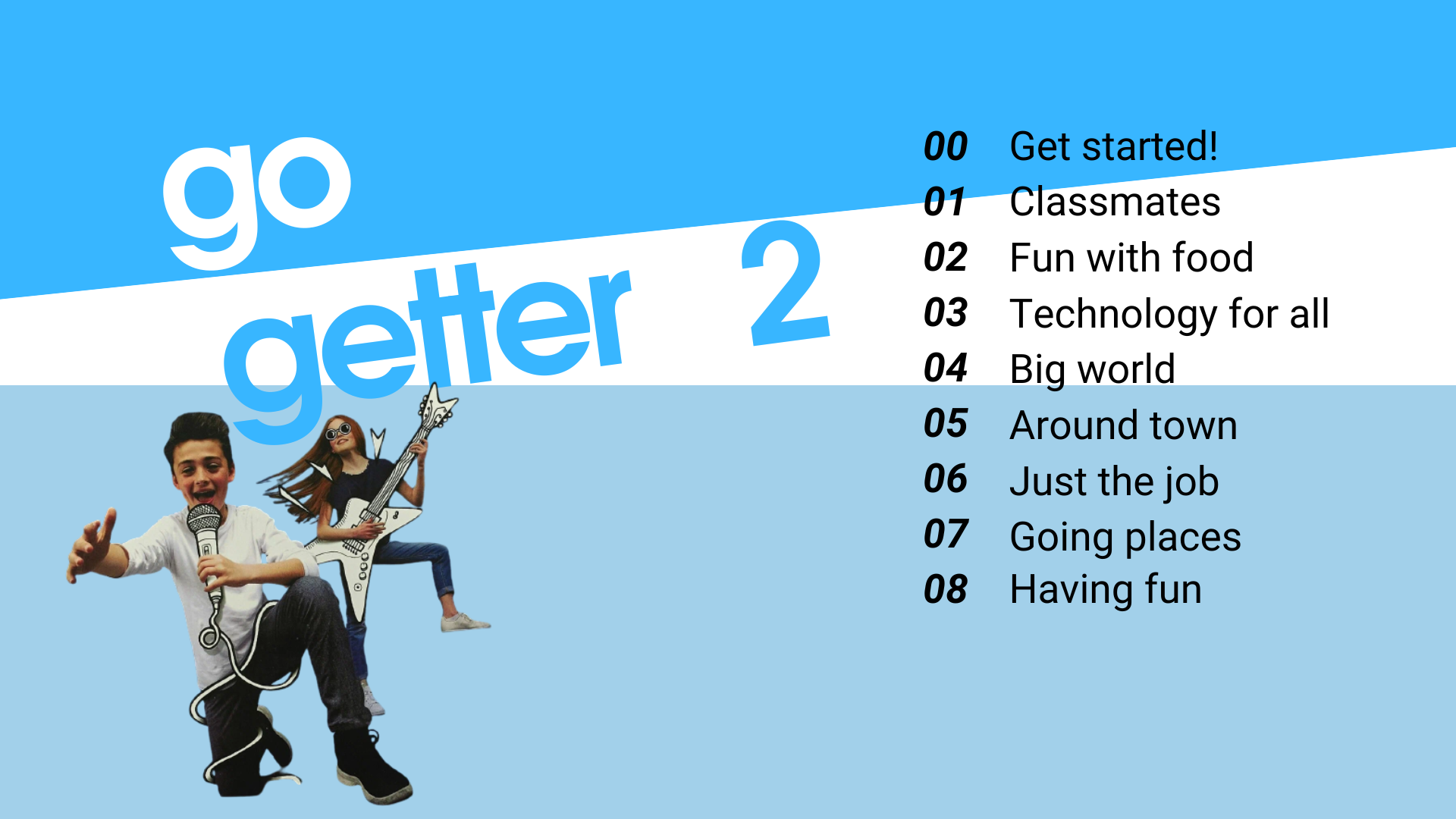 go getter 2

00 Get started!
01 Classmates
02 Fun with food
03 Technology for all
04 Big world
05 Around town
06 Just the job
07 Going places
08 Having fun